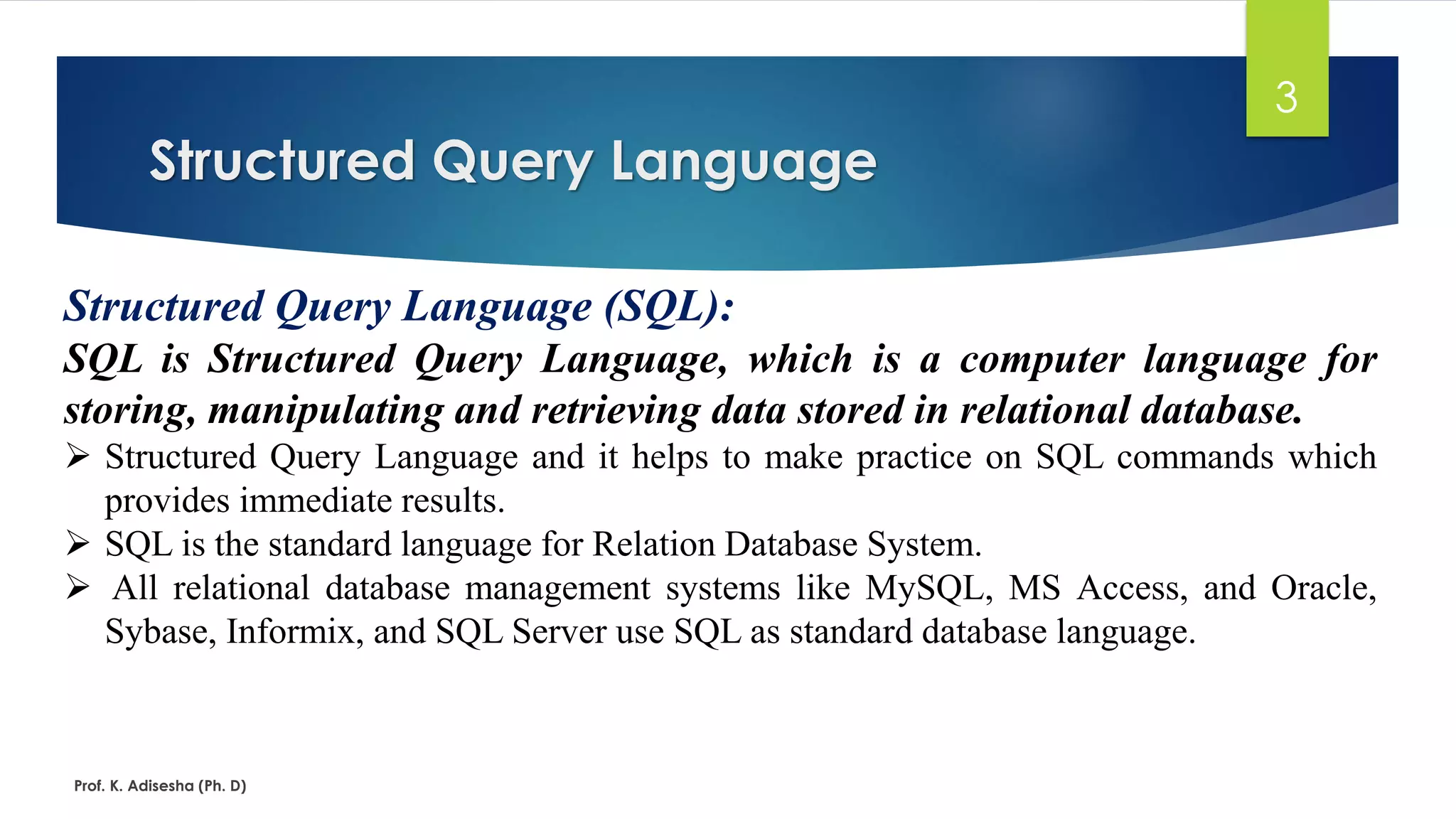 3

Structured Query Language

Structured Query Language (SQL):
SQL is Structured Query Language, which is a computer language for storing, manipulating and retrieving data stored in relational database.

➢ Structured Query Language and it helps to make practice on SQL commands which provides immediate results.
➢ SQL is the standard language for Relation Database System.
➢ All relational database management systems like MySQL, MS Access, and Oracle, Sybase, Informix, and SQL Server use SQL as standard database language.

Prof. K. Adisesha (Ph. D)